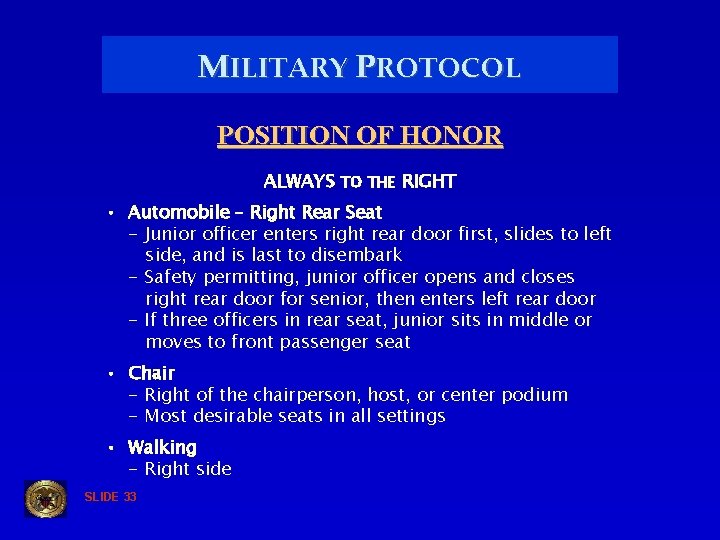 MILITARY PROTOCOL

POSITION OF HONOR

ALWAYS TO THE RIGHT

• Automobile – Right Rear Seat
– Junior officer enters right rear door first, slides to left side, and is last to disembark
– Safety permitting, junior officer opens and closes right rear door for senior, then enters left rear door
– If three officers in rear seat, junior sits in middle or moves to front passenger seat

• Chair
– Right of the chairperson, host, or center podium
– Most desirable seats in all settings

• Walking
– Right side

SLIDE 33